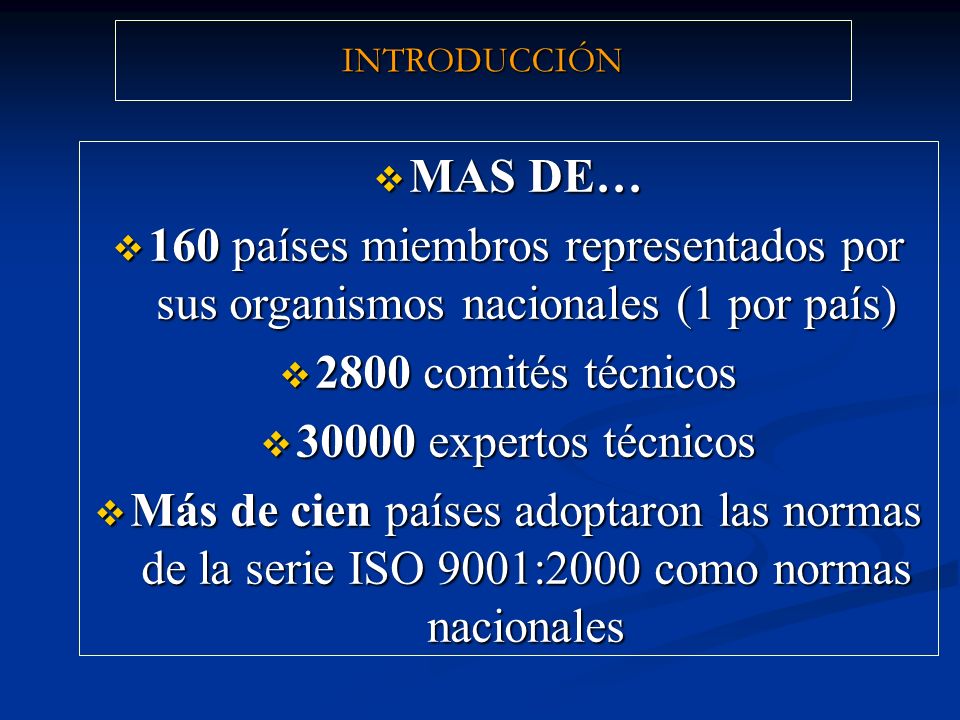 INTRODUCCIÓN

❖ MAS DE…

❖ 160 países miembros representados por sus organismos nacionales (1 por país)

❖ 2800 comités técnicos

❖ 30000 expertos técnicos

❖ Más de cien países adoptaron las normas de la serie ISO 9001:2000 como normas nacionales